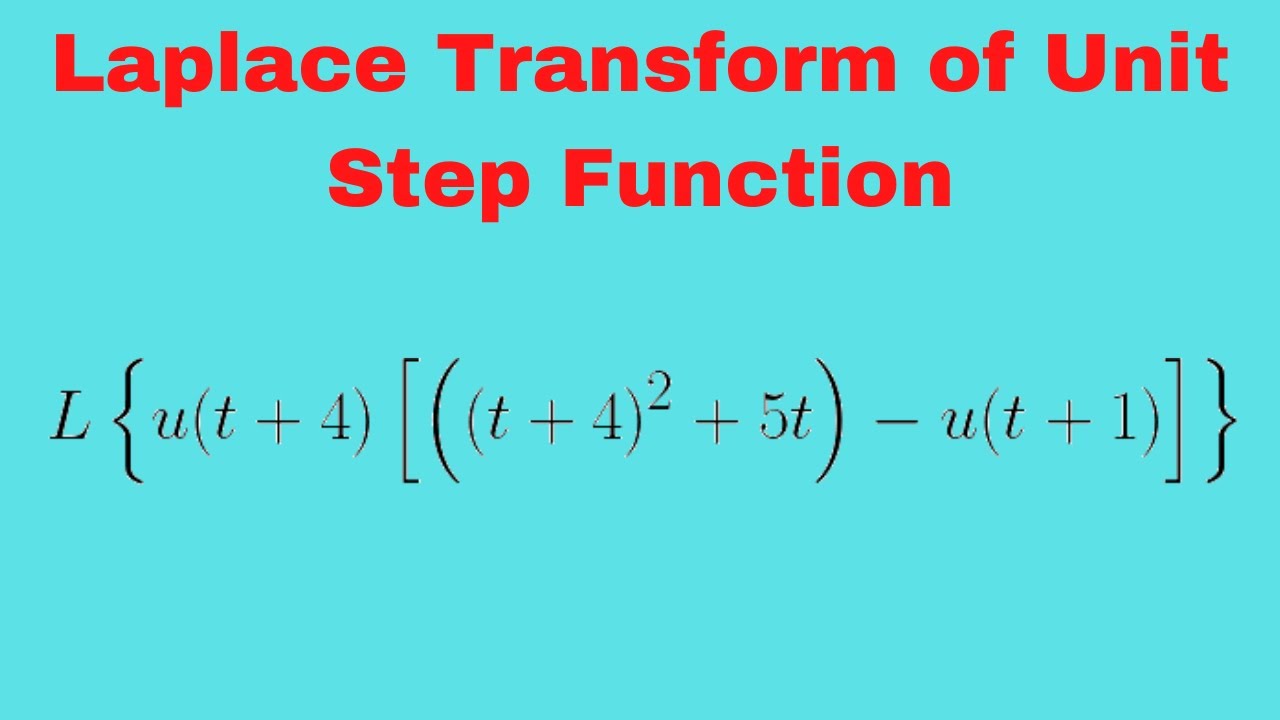 Laplace Transform of Unit Step Function

$L\left\{u(t+4)\left[\left((t+4)^2+5t\right)-u(t+1)\right]\right\}$